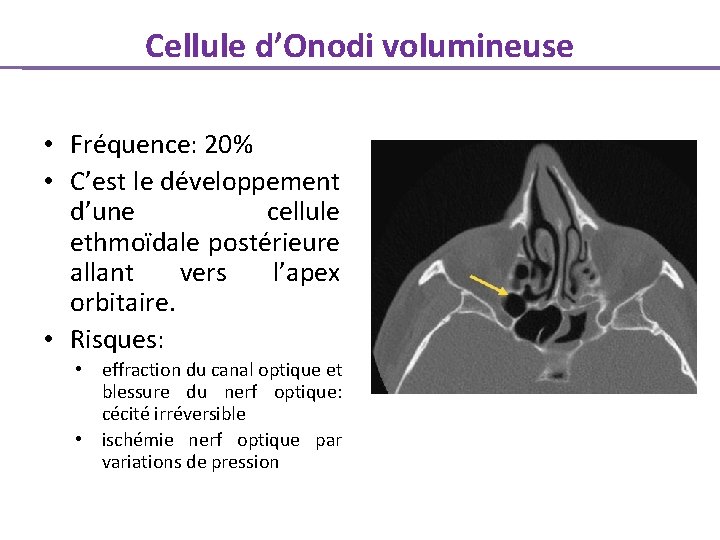 Cellule d’Onodi volumineuse

• Fréquence: 20%
• C’est le développement d’une cellule ethmoïdale postérieure allant vers l’apex orbitaire.
• Risques:
  • effraction du canal optique et blessure du nerf optique: cécité irréversible
  • ischémie nerf optique par variations de pression